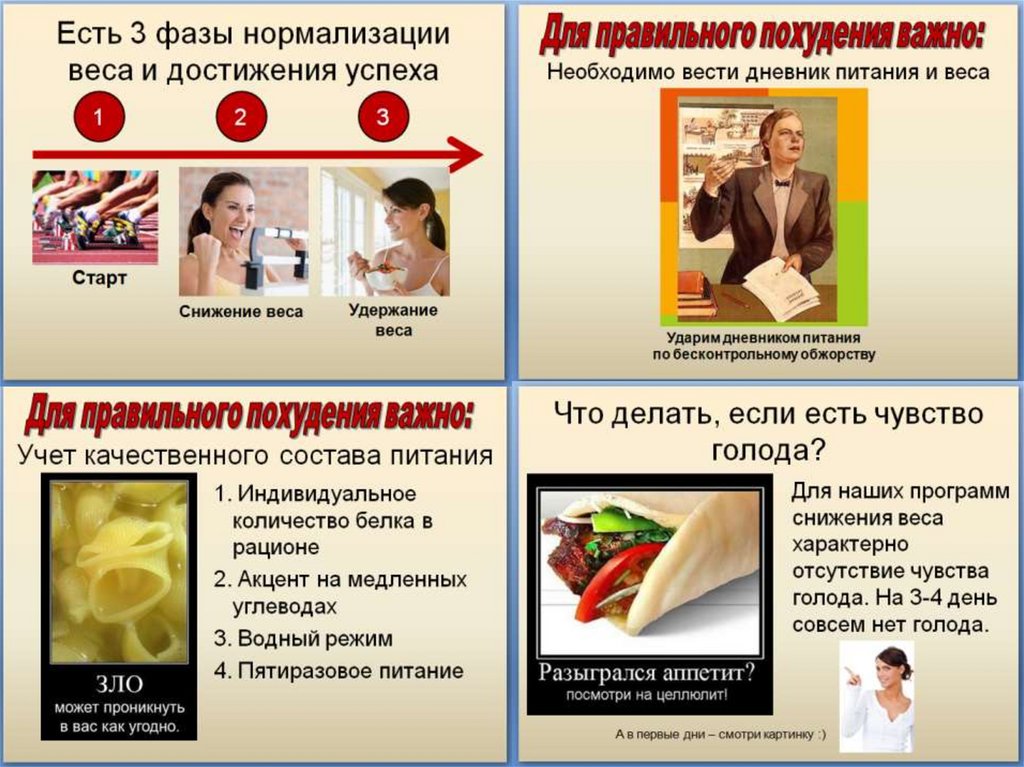 Есть 3 фазы нормализации веса и достижения успеха

1

2

3

Старт

Снижение веса

Удержание веса

Для правильного похудения важно:

Необходимо вести дневник питания и веса

Ударим дневником питания по бесконтрольному обжорству

Для правильного похудения важно:

Учет качественного состава питания

ЗЛО может проникнуть в вас как угодно.

1. Индивидуальное количество белка в рационе
2. Акцент на медленных углеводах
3. Водный режим
4. Пятиразовое питание

Что делать, если есть чувство голода?

Разыгрался аппетит? посмотри на целлюлит!

Для наших программ снижения веса характерно отсутствие чувства голода. На 3-4 день совсем нет голода.

А в первые дни – смотри картинку :)